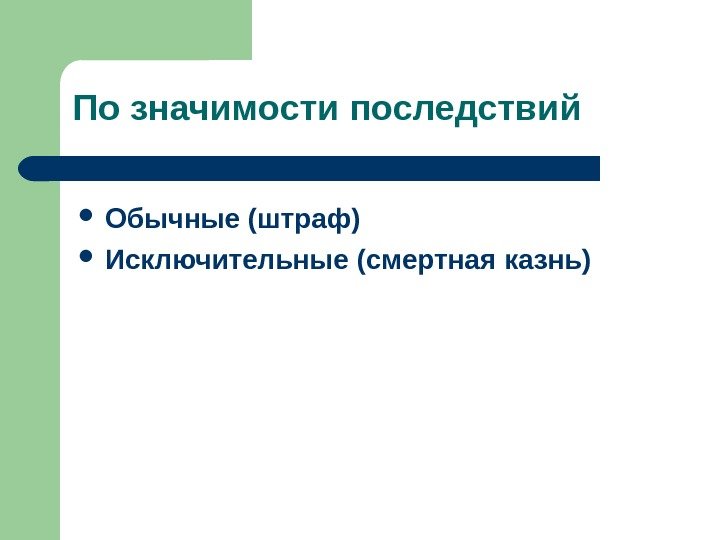 По значимости последствий

• Обычные (штраф)
• Исключительные (смертная казнь)